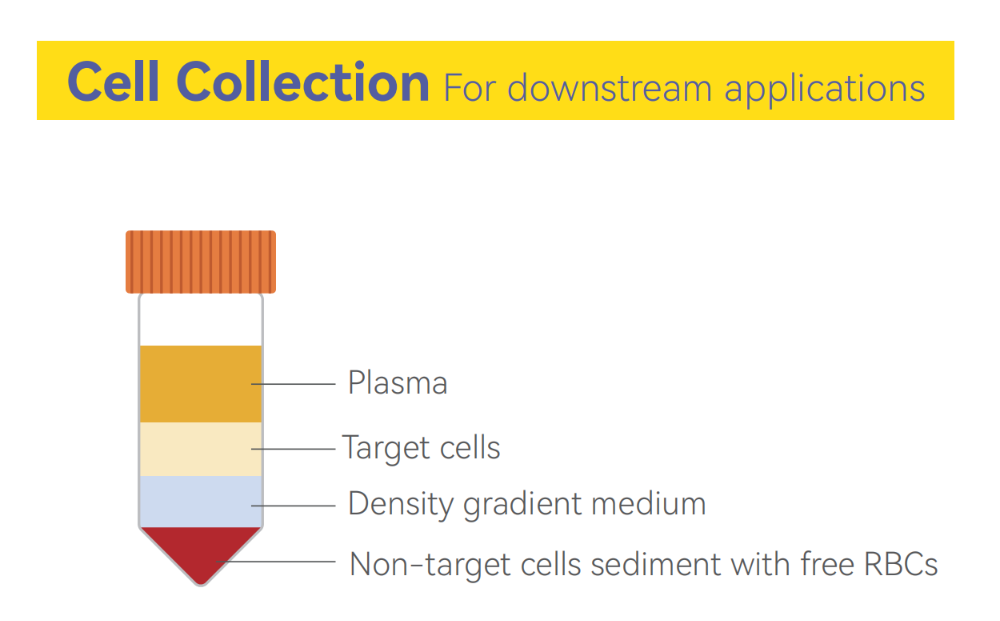 Cell Collection For downstream applications

Plasma
Target cells
Density gradient medium
Non-target cells sediment with free RBCs